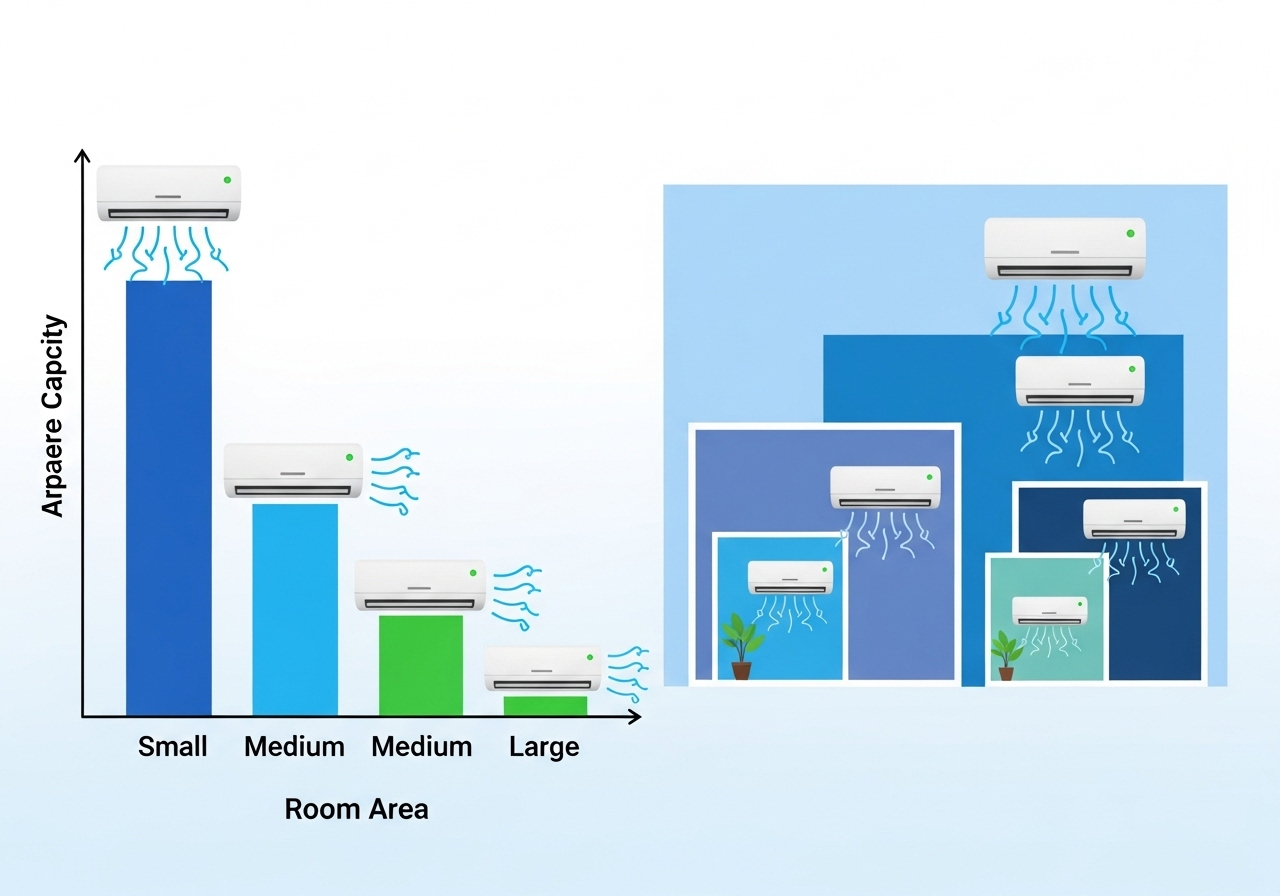 Arpaere Capcity

Small
Medium
Medium
Large

Room Area